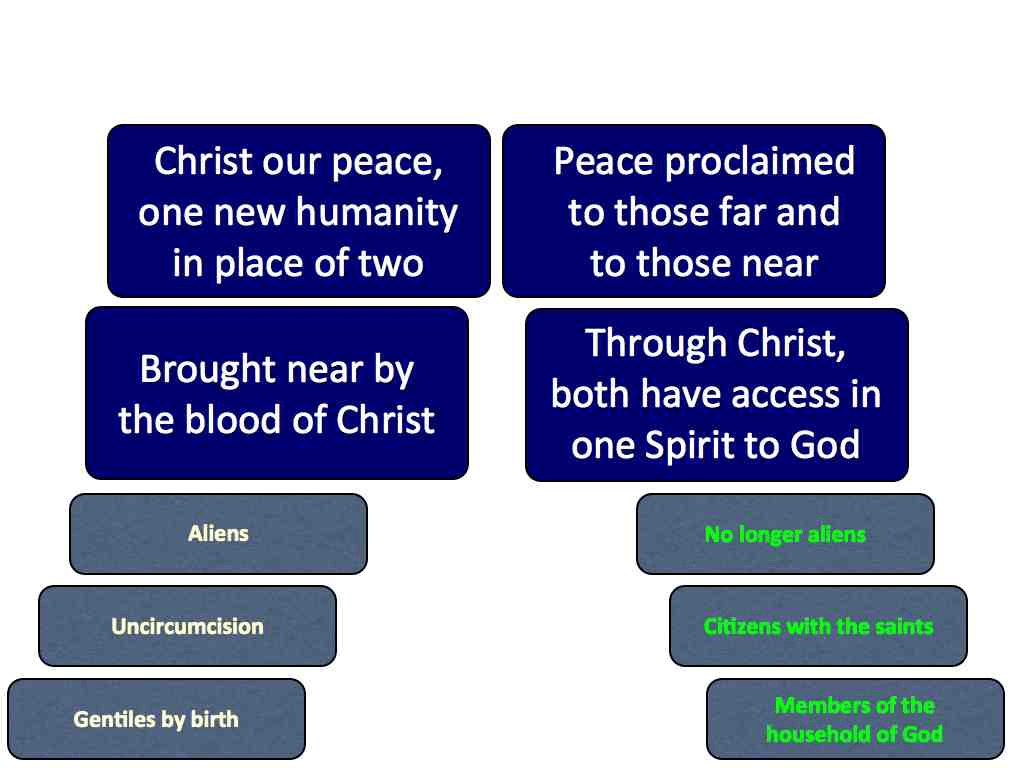 Christ our peace, one new humanity in place of two

Peace proclaimed to those far and to those near

Brought near by the blood of Christ

Through Christ, both have access in one Spirit to God

Aliens

Uncircumcision

Gentiles by birth

No longer aliens

Citizens with the saints

Members of the household of God